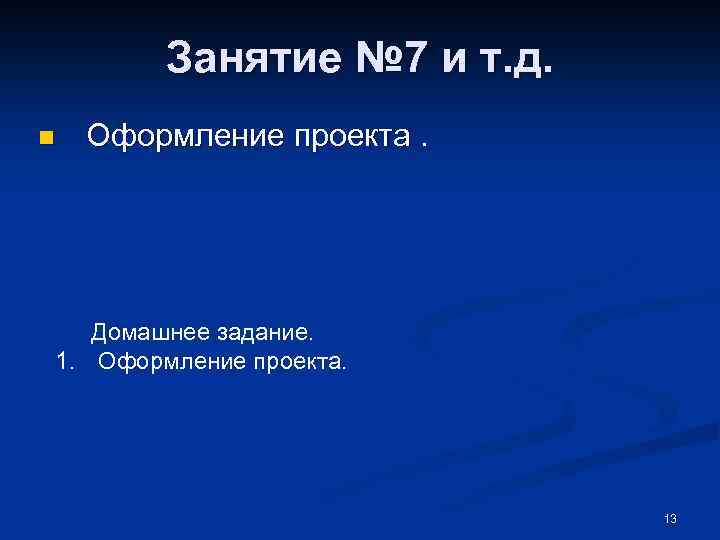 Занятие №7 и т.д.

Оформление проекта .

Домашнее задание.
1. Оформление проекта.

13